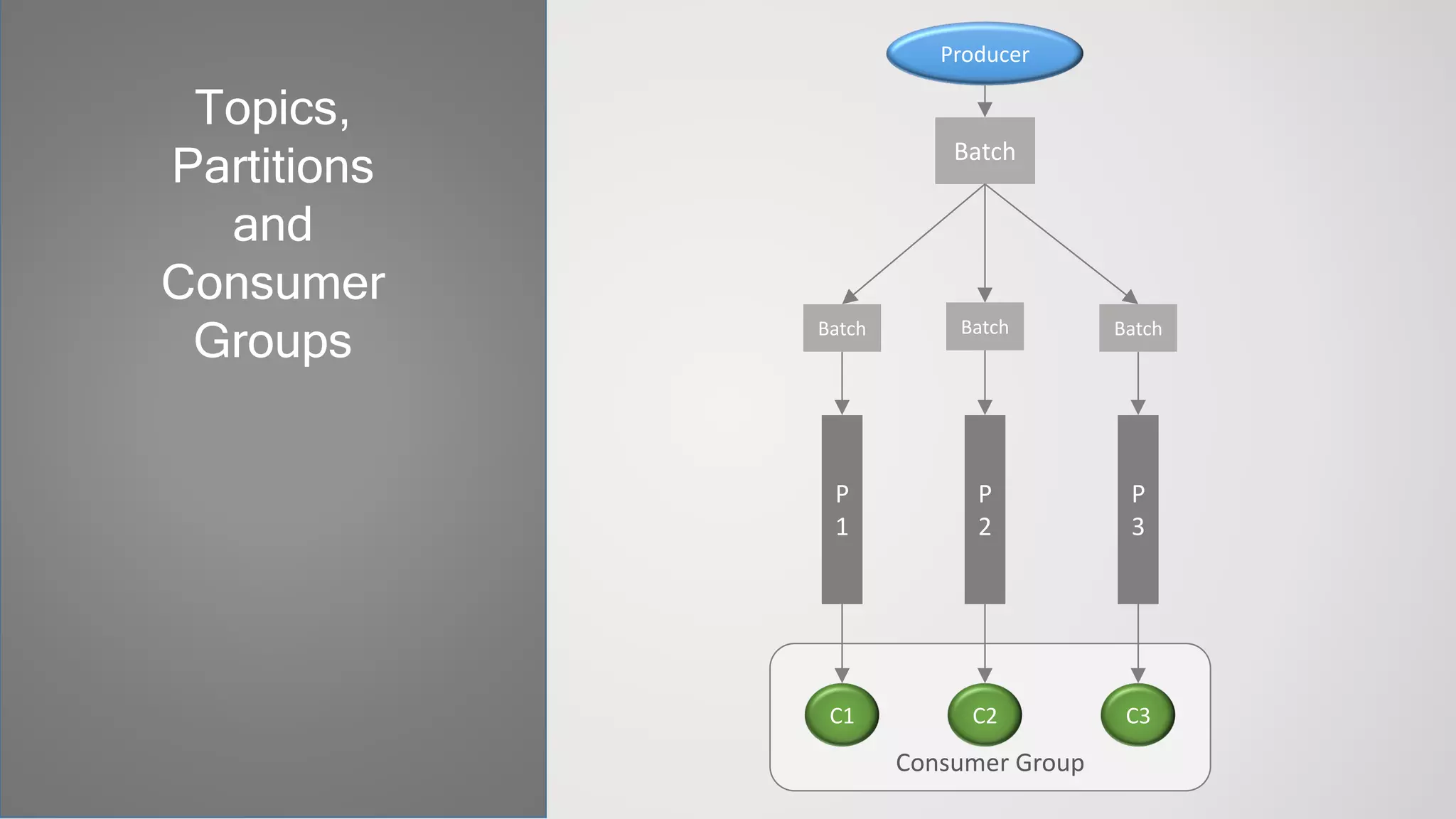 Topics, Partitions and Consumer Groups

Producer

Batch

Batch

Batch

Batch

P
1

P
2

P
3

C1

C2

C3

Consumer Group